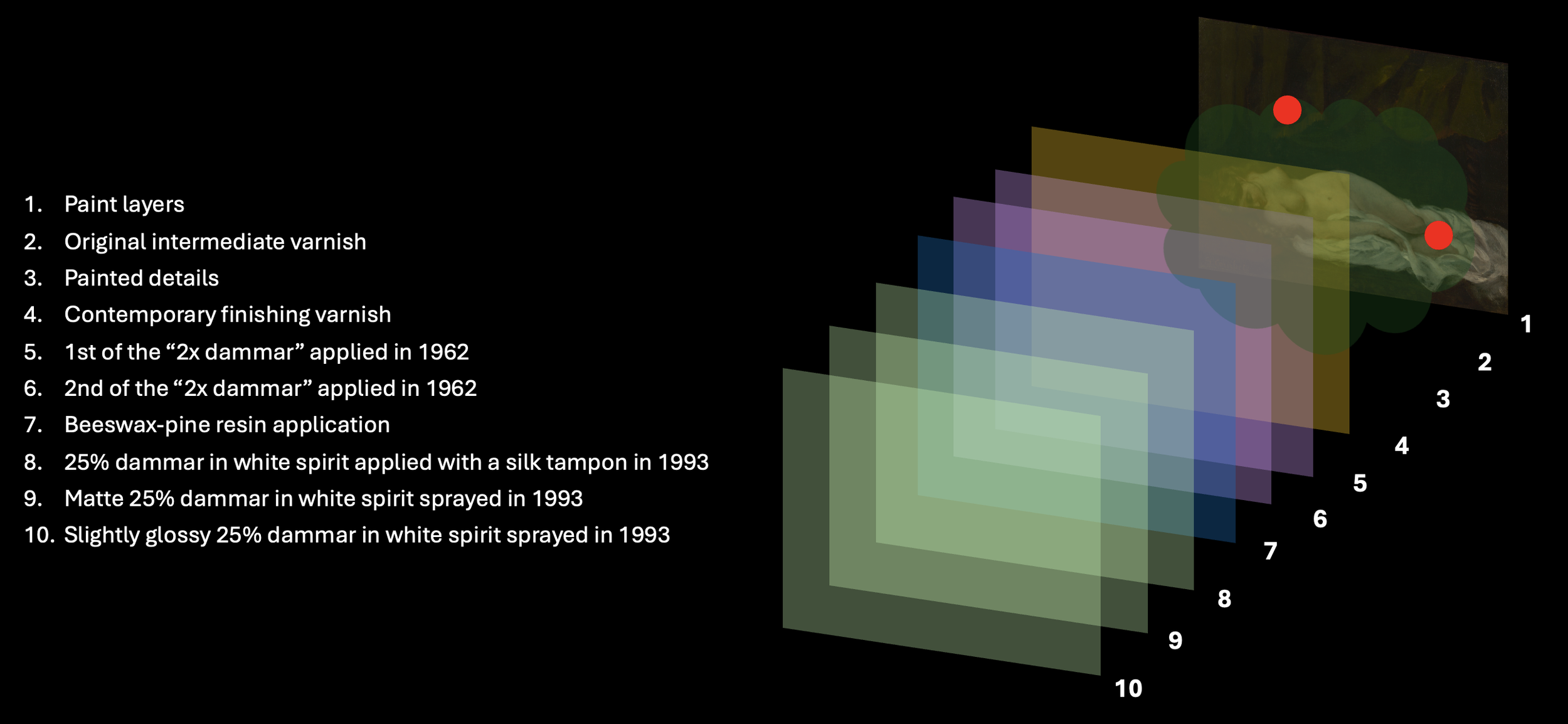 1. Paint layers
2. Original intermediate varnish
3. Painted details
4. Contemporary finishing varnish
5. 1st of the “2x dammar” applied in 1962
6. 2nd of the “2x dammar” applied in 1962
7. Beeswax-pine resin application
8. 25% dammar in white spirit applied with a silk tampon in 1993
9. Matte 25% dammar in white spirit sprayed in 1993
10. Slightly glossy 25% dammar in white spirit sprayed in 1993

1
2
3
4
5
6
7
8
9
10